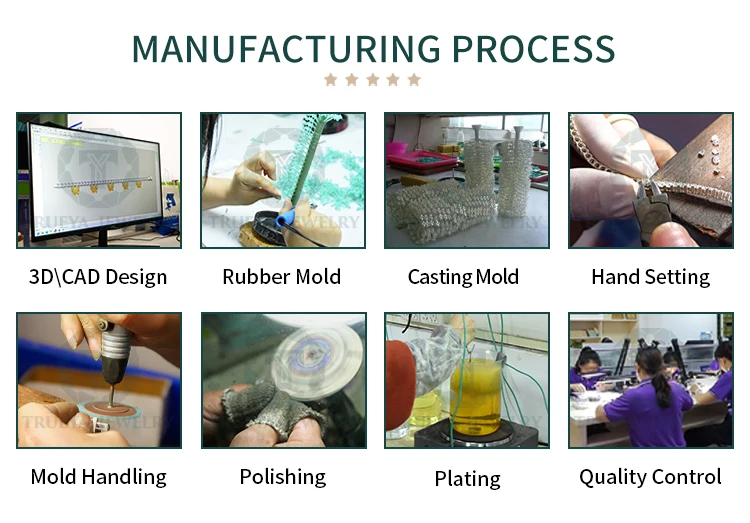 MANUFACTURING PROCESS

TRUEYA JEWELRY

3D\CAD Design

Rubber Mold

Casting Mold

Hand Setting

Mold Handling

Polishing

Plating

Quality Control